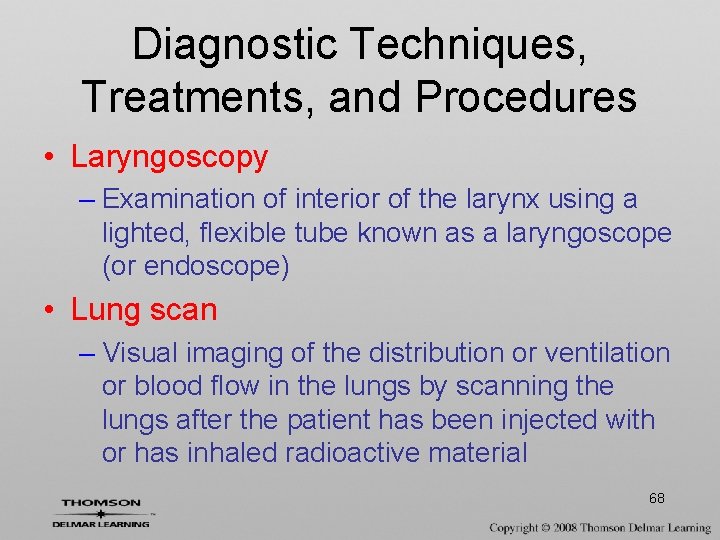 Diagnostic Techniques, Treatments, and Procedures

• Laryngoscopy
– Examination of interior of the larynx using a lighted, flexible tube known as a laryngoscope (or endoscope)

• Lung scan
– Visual imaging of the distribution or ventilation or blood flow in the lungs by scanning the lungs after the patient has been injected with or has inhaled radioactive material

68

THOMSON
DELMAR LEARNING

Copyright © 2008 Thomson Delmar Learning